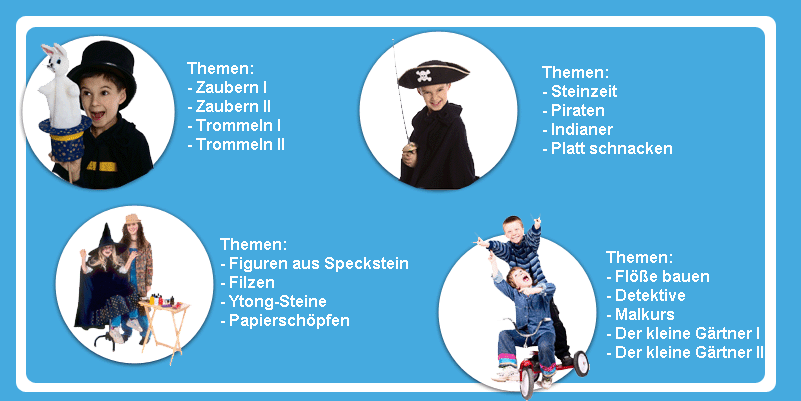 Themen:
- Zaubern I
- Zaubern II
- Trommeln I
- Trommeln II

Themen:
- Steinzeit
- Piraten
- Indianer
- Platt schnacken

Themen:
- Figuren aus Speckstein
- Filzen
- Ytong-Steine
- Papierschöpfen

Themen:
- Flöße bauen
- Detektive
- Malkurs
- Der kleine Gärtner I
- Der kleine Gärtner II